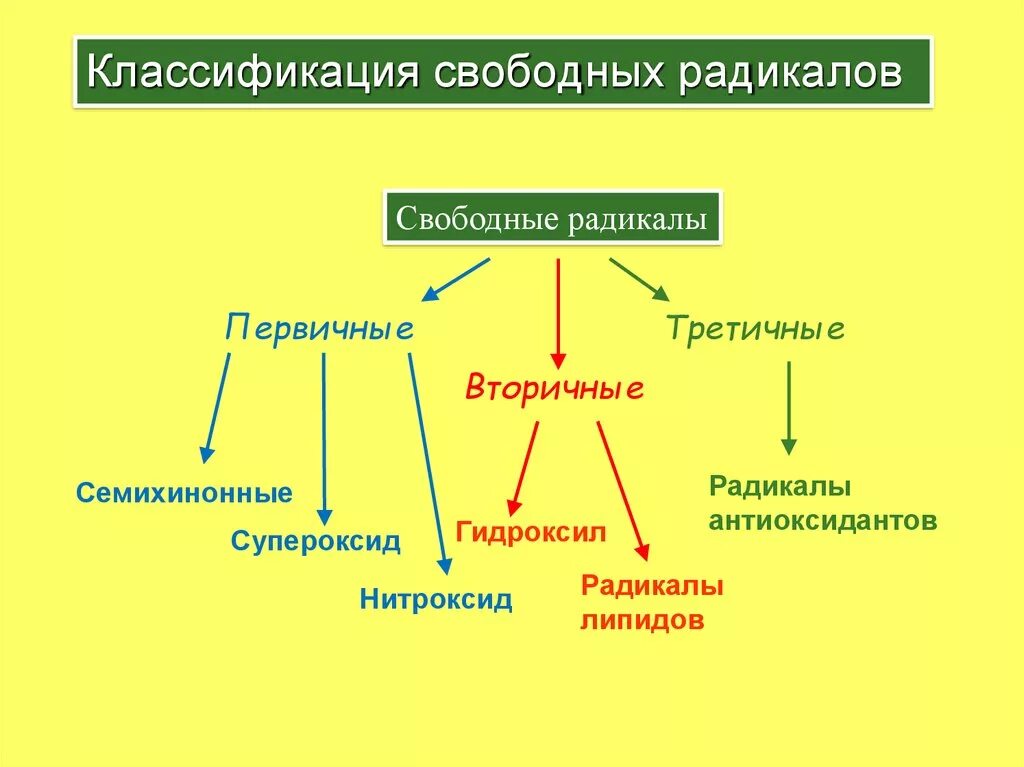 Классификация свободных радикалов

Свободные радикалы

Первичные

Вторичные

Третичные

Семихинонные

Супероксид

Нитроксид

Гидроксил

Радикалы липидов

Радикалы антиоксидантов